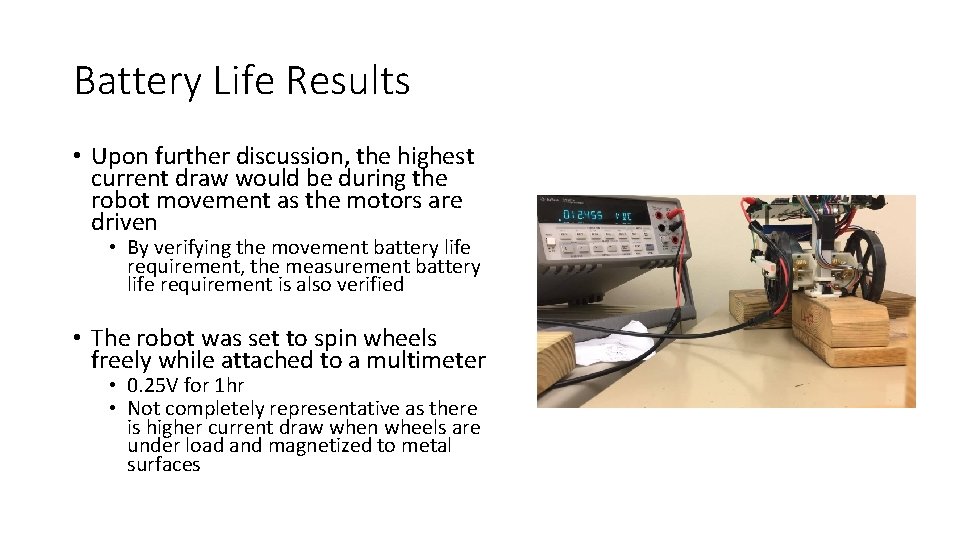 Battery Life Results

• Upon further discussion, the highest current draw would be during the robot movement as the motors are driven
  • By verifying the movement battery life requirement, the measurement battery life requirement is also verified

• The robot was set to spin wheels freely while attached to a multimeter
  • 0.25V for 1hr
  • Not completely representative as there is higher current draw when wheels are under load and magnetized to metal surfaces

.012455 VDC